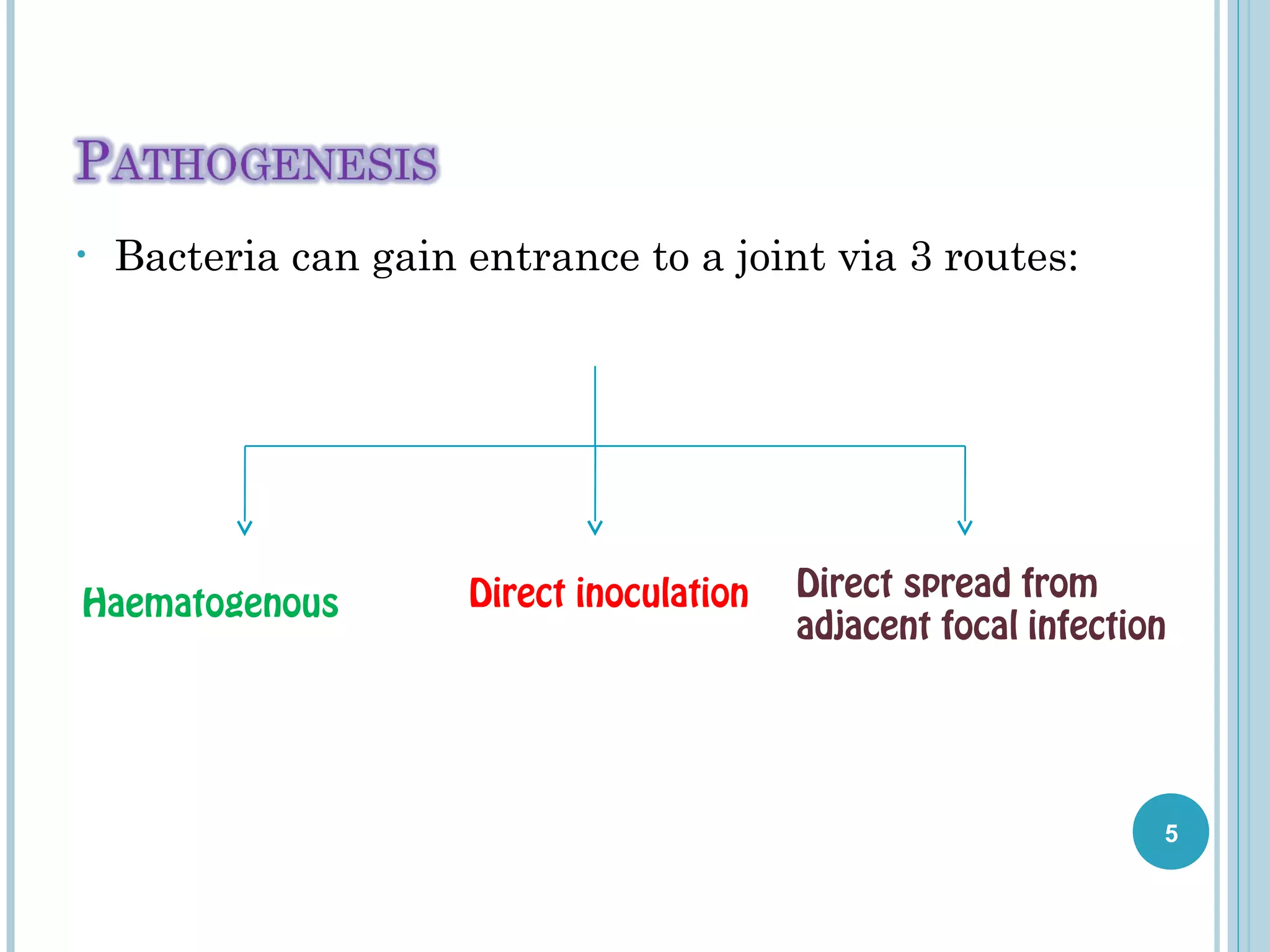 PATHOGENESIS

• Bacteria can gain entrance to a joint via 3 routes:

Haematogenous

Direct inoculation

Direct spread from adjacent focal infection

5